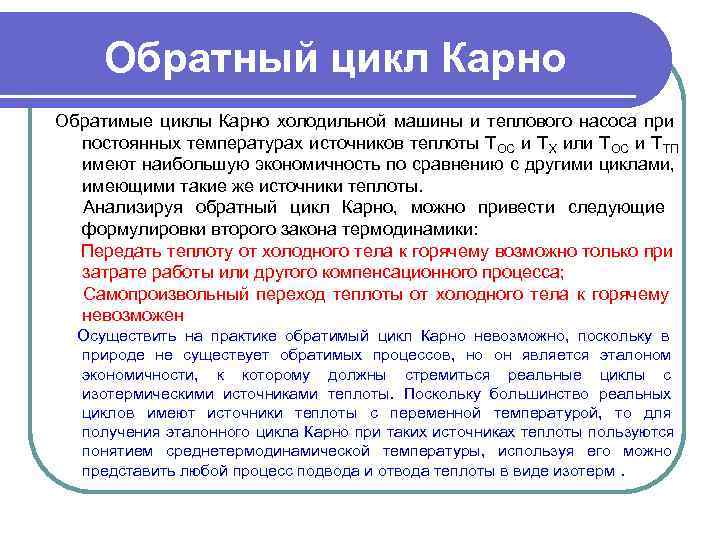 Обратный цикл Карно

Обратимые циклы Карно холодильной машины и теплового насоса при постоянных температурах источников теплоты $T_{ОС}$ и $T_{Х}$ или $T_{ОС}$ и $T_{ТП}$ имеют наибольшую экономичность по сравнению с другими циклами, имеющими такие же источники теплоты.

Анализируя обратный цикл Карно, можно привести следующие формулировки второго закона термодинамики:

Передать теплоту от холодного тела к горячему возможно только при затрате работы или другого компенсационного процесса;

Самопроизвольный переход теплоты от холодного тела к горячему невозможен

Осуществить на практике обратимый цикл Карно невозможно, поскольку в природе не существует обратимых процессов, но он является эталоном экономичности, к которому должны стремиться реальные циклы с изотермическими источниками теплоты. Поскольку большинство реальных циклов имеют источники теплоты с переменной температурой, то для получения эталонного цикла Карно при таких источниках теплоты пользуются понятием среднетермодинамической температуры, используя его можно представить любой процесс подвода и отвода теплоты в виде изотерм .